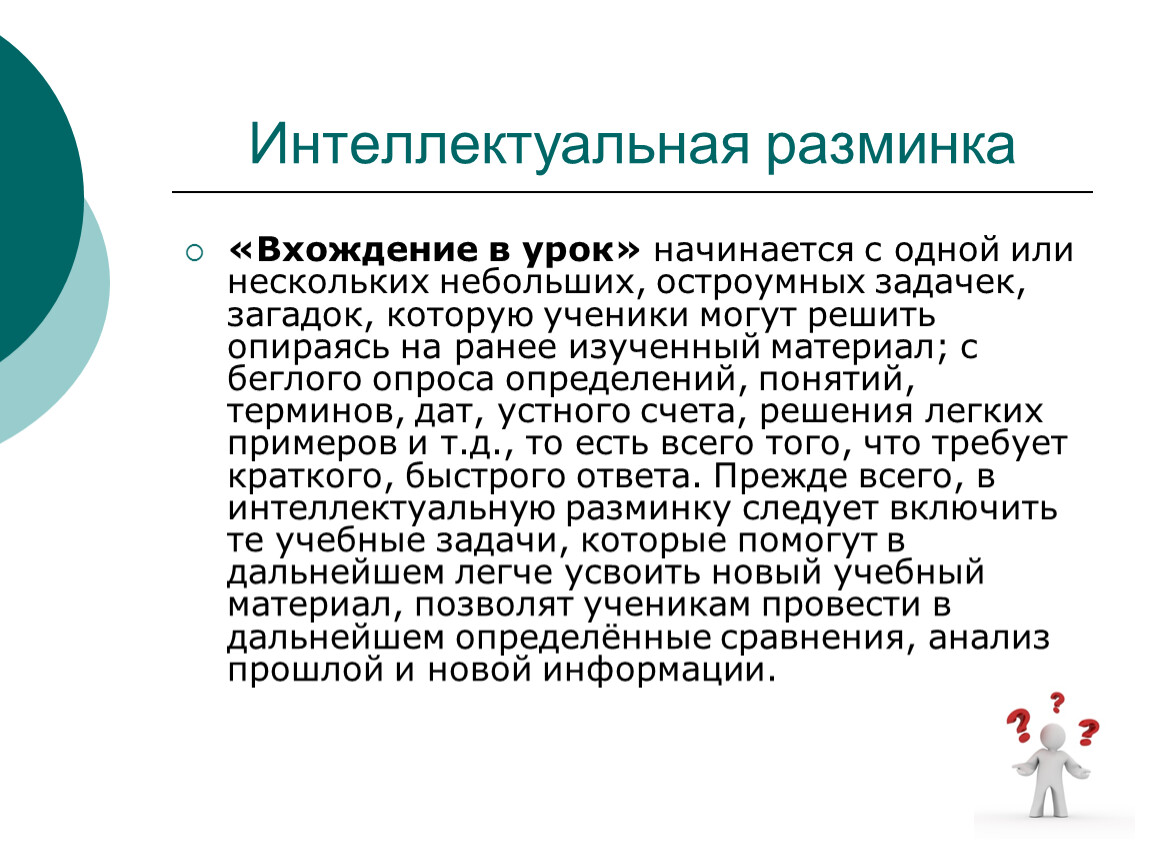 Интеллектуальная разминка

«Вхождение в урок» начинается с одной или нескольких небольших, остроумных задачек, загадок, которую ученики могут решить опираясь на ранее изученный материал; с беглого опроса определений, понятий, терминов, дат, устного счета, решения легких примеров и т.д., то есть всего того, что требует краткого, быстрого ответа. Прежде всего, в интеллектуальную разминку следует включить те учебные задачи, которые помогут в дальнейшем легче усвоить новый учебный материал, позволят ученикам провести в дальнейшем определённые сравнения, анализ прошлой и новой информации.

? ? ?